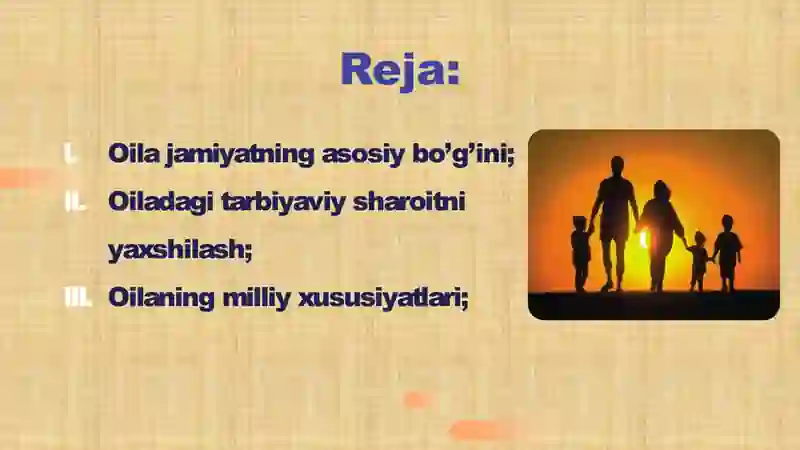 Reja:

I. Oila jamiyatning asosiy bo’g’ini;

II. Oiladagi tarbiyaviy sharoitni yaxshilash;

III. Oilaning milliy xususiyatlari;